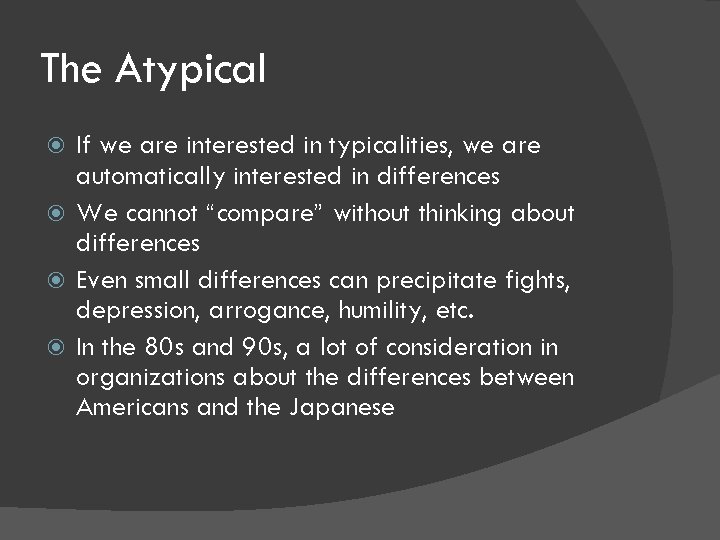 The Atypical

If we are interested in typicalities, we are automatically interested in differences

We cannot “compare” without thinking about differences

Even small differences can precipitate fights, depression, arrogance, humility, etc.

In the 80s and 90s, a lot of consideration in organizations about the differences between Americans and the Japanese